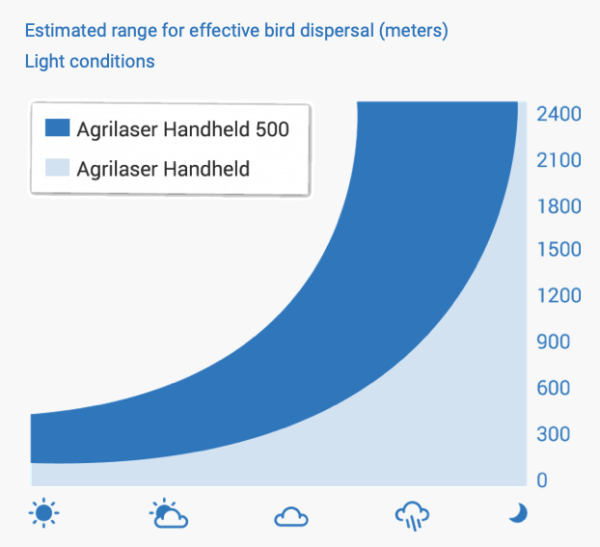 Estimated range for effective bird dispersal (meters)
Light conditions

Agrilaser Handheld 500
Agrilaser Handheld

2400
2100
1800
1500
1200
900
600
300
0